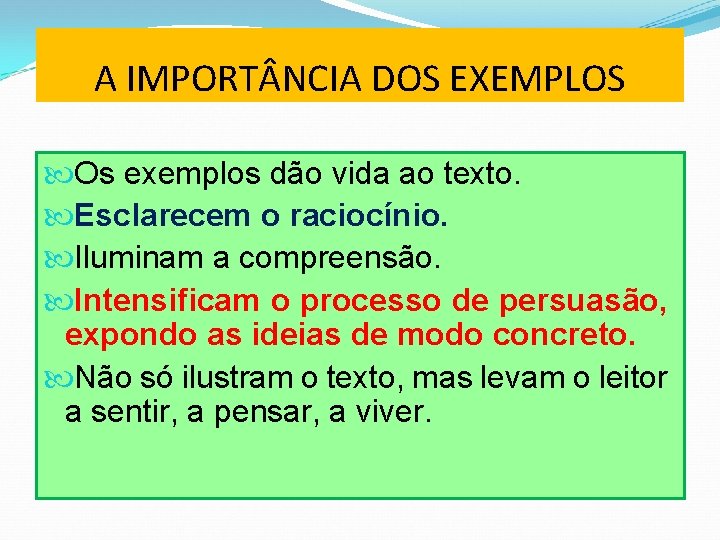 A IMPORTÂNCIA DOS EXEMPLOS

Os exemplos dão vida ao texto.

Esclarecem o raciocínio.

Iluminam a compreensão.

Intensificam o processo de persuasão, expondo as ideias de modo concreto.

Não só ilustram o texto, mas levam o leitor a sentir, a pensar, a viver.